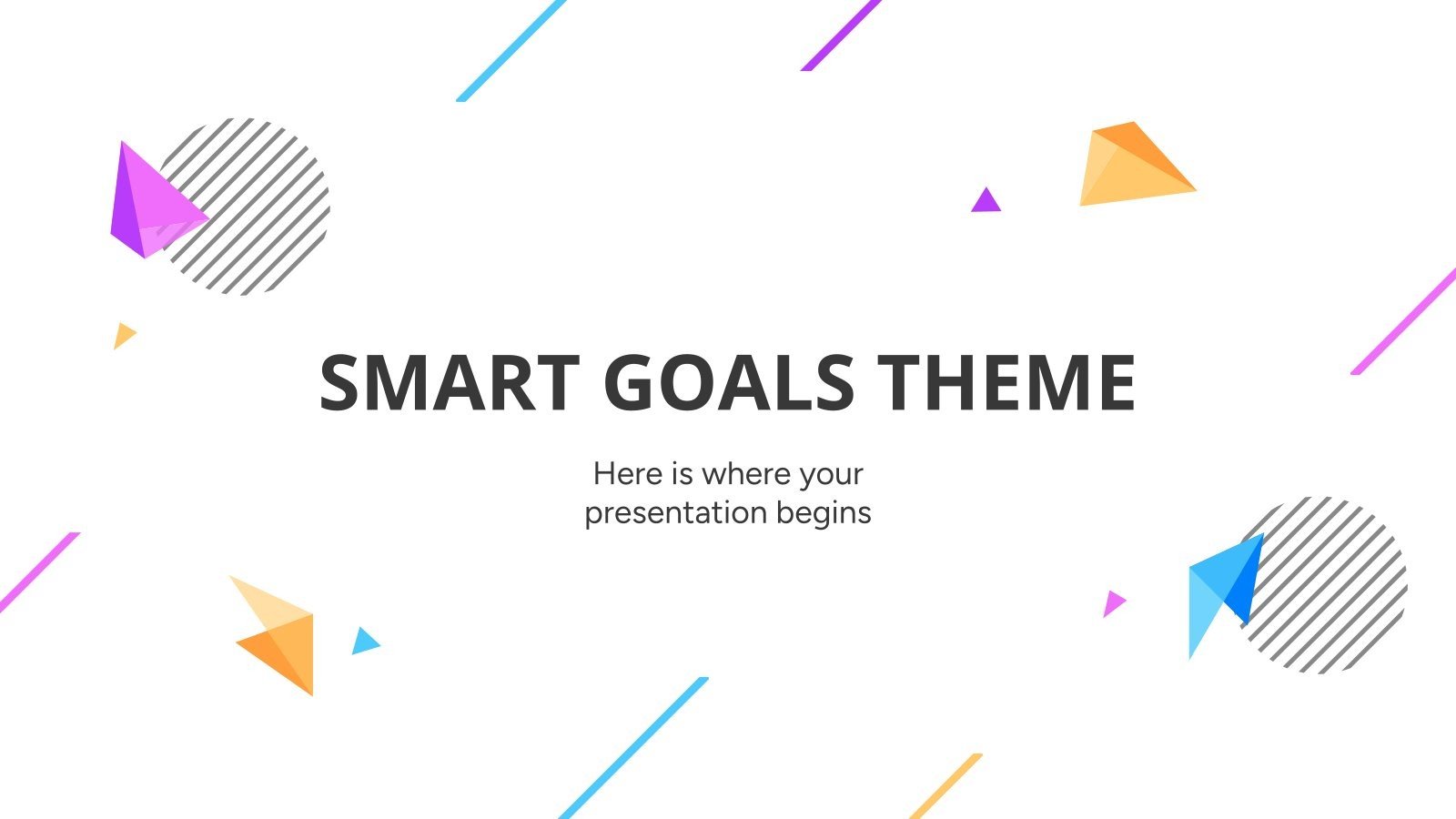 SMART GOALS THEME

Here is where your presentation begins